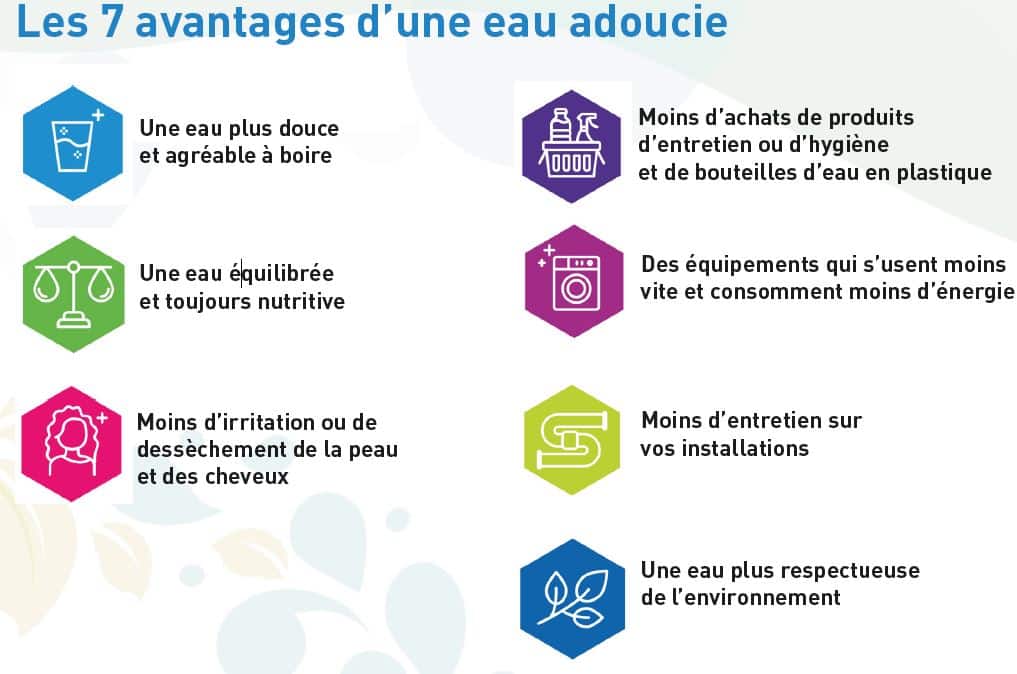 Les 7 avantages d'une eau adoucie

Une eau plus douce et agréable à boire

Une eau équilibrée et toujours nutritive

Moins d'irritation ou de dessèchement de la peau et des cheveux

Moins d'achats de produits d'entretien ou d'hygiène et de bouteilles d'eau en plastique

Des équipements qui s'usent moins vite et consomment moins d'énergie

Moins d'entretien sur vos installations

Une eau plus respectueuse de l'environnement